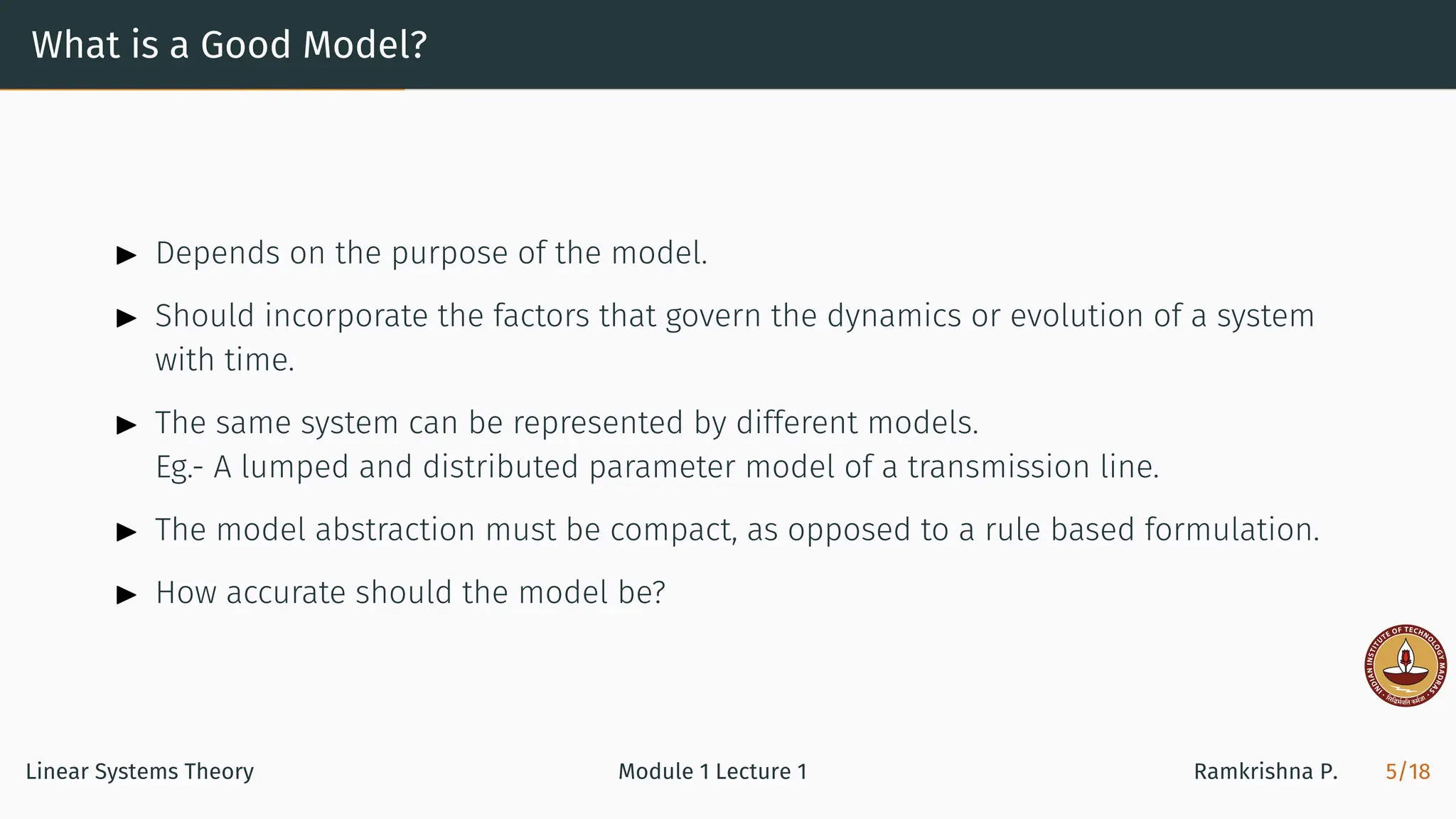 What is a Good Model?

▶ Depends on the purpose of the model.

▶ Should incorporate the factors that govern the dynamics or evolution of a system with time.

▶ The same system can be represented by different models.
Eg.- A lumped and distributed parameter model of a transmission line.

▶ The model abstraction must be compact, as opposed to a rule based formulation.

▶ How accurate should the model be?

INDIAN INSTITUTE OF TECHNOLOGY MADRAS
सिद्धिर्भवति कर्मजा

Linear Systems Theory Module 1 Lecture 1 Ramkrishna P. 5/18